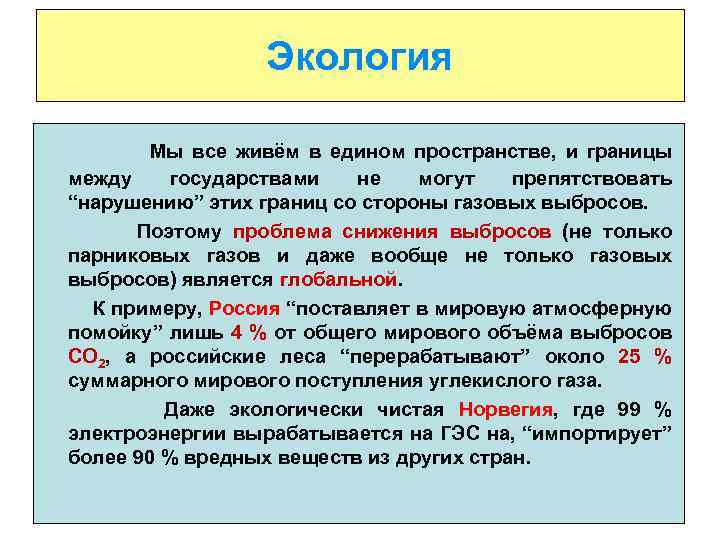 Экология

Мы все живём в едином пространстве, и границы между государствами не могут препятствовать “нарушению” этих границ со стороны газовых выбросов.

Поэтому проблема снижения выбросов (не только парниковых газов и даже вообще не только газовых выбросов) является глобальной.

К примеру, Россия “поставляет в мировую атмосферную помойку” лишь 4 % от общего мирового объёма выбросов $CO_2$, а российские леса “перерабатывают” около 25 % суммарного мирового поступления углекислого газа.

Даже экологически чистая Норвегия, где 99 % электроэнергии вырабатывается на ГЭС на, “импортирует” более 90 % вредных веществ из других стран.